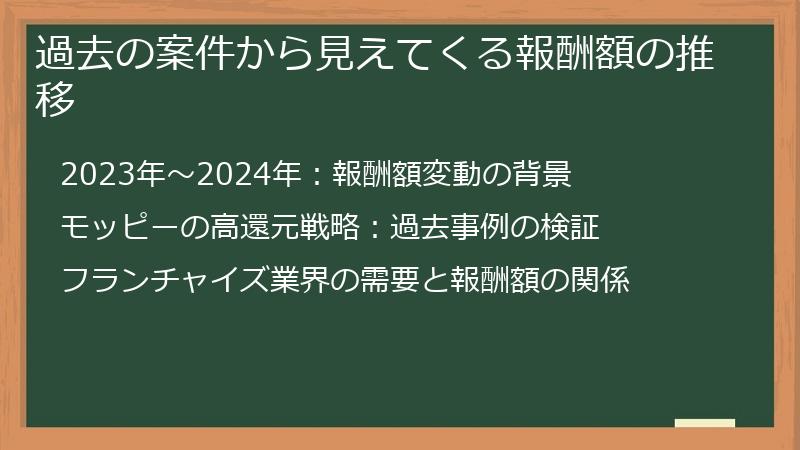 過去の案件から見えてくる報酬額の推移

2023年～2024年：報酬額変動の背景

モッピーの高還元戦略：過去事例の検証

フランチャイズ業界の需要と報酬額の関係